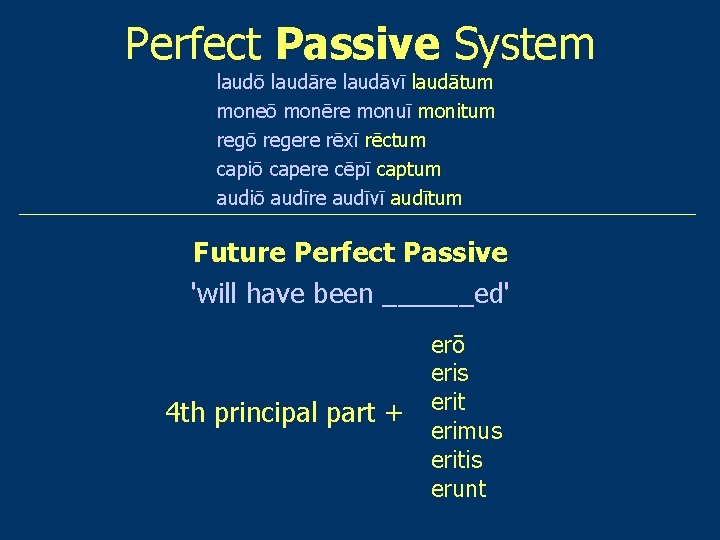 Perfect Passive System

laudō laudāre laudāvī laudātum
moneō monēre monuī monitum
regō regere rēxī rēctum
capiō capere cēpī captum
audiō audīre audīvī audītum

Future Perfect Passive

'will have been ____ed'

4th principal part +

erō
eris
erit
erimus
eritis
erunt